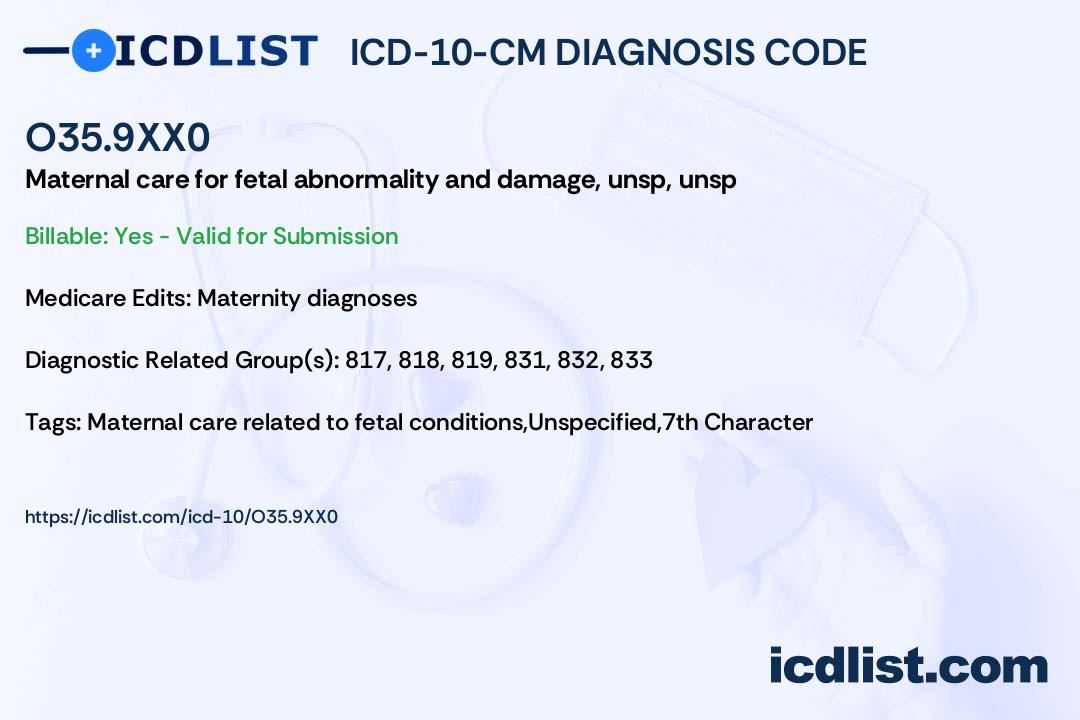 ICDLIST ICD-10-CM DIAGNOSIS CODE

O35.9XX0

Maternal care for fetal abnormality and damage, unsp, unsp

Billable: Yes - Valid for Submission

Medicare Edits: Maternity diagnoses

Diagnostic Related Group(s): 817, 818, 819, 831, 832, 833

Tags: Maternal care related to fetal conditions,Unspecified,7th Character

https://icdlist.com/icd-10/O35.9XX0

icdlist.com